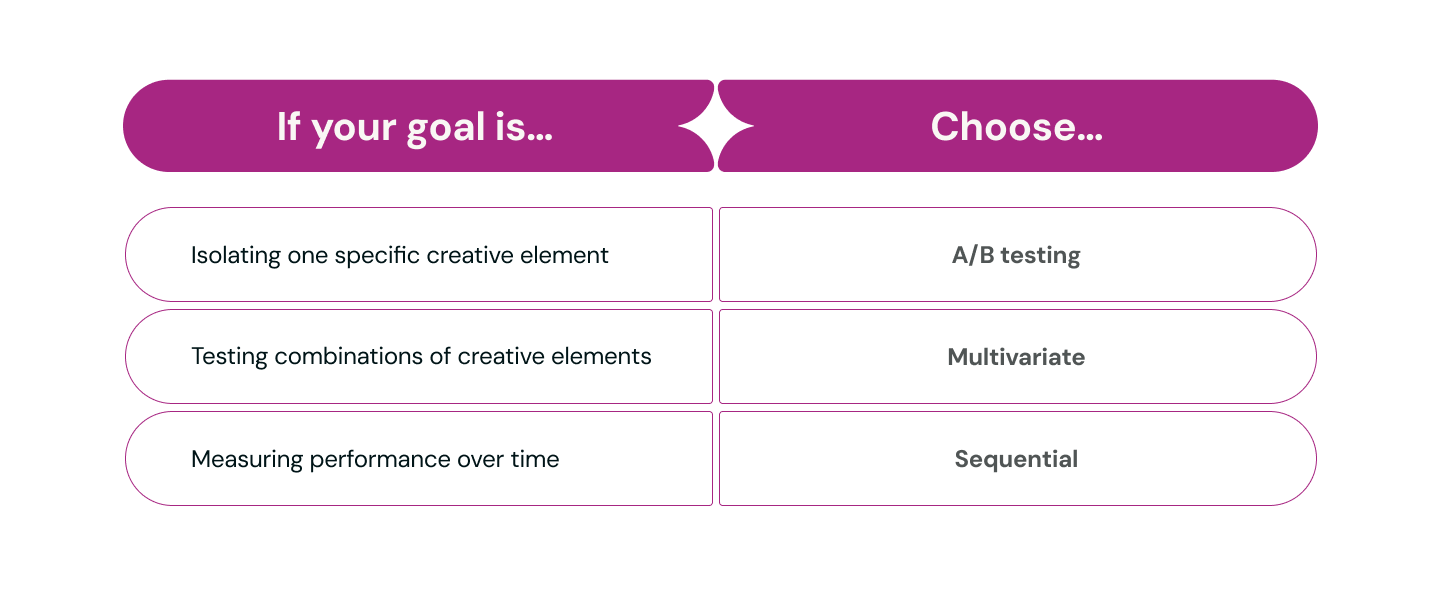 | If your goal is... | Choose... |
|---|---|
| Isolating one specific creative element | A/B testing |
| Testing combinations of creative elements | Multivariate |
| Measuring performance over time | Sequential |